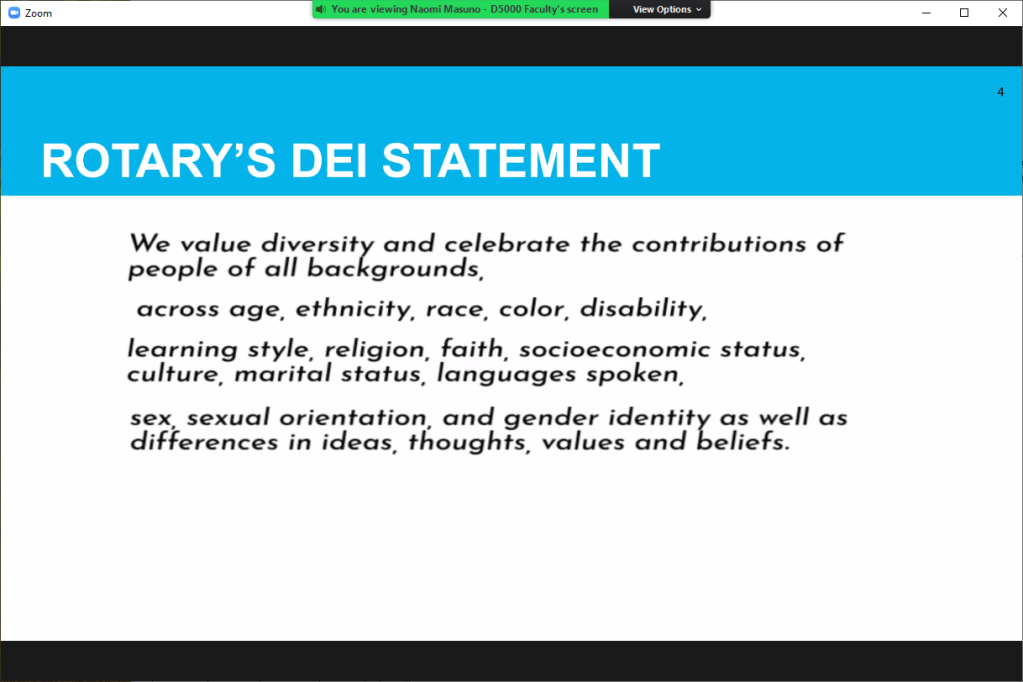 Zoom

You are viewing Naomi Masuno - D5000 Faculty's screen

View Options

4

ROTARY'S DEI STATEMENT

We value diversity and celebrate the contributions of people of all backgrounds,

across age, ethnicity, race, color, disability,

learning style, religion, faith, socioeconomic status, culture, marital status, languages spoken,

sex, sexual orientation, and gender identity as well as differences in ideas, thoughts, values and beliefs.